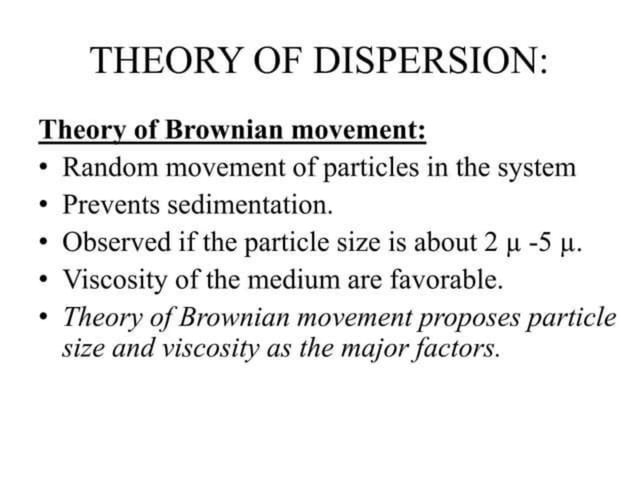 THEORY OF DISPERSION:

Theory of Brownian movement:

• Random movement of particles in the system
• Prevents sedimentation.
• Observed if the particle size is about 2 μ -5 μ.
• Viscosity of the medium are favorable.
• Theory of Brownian movement proposes particle size and viscosity as the major factors.